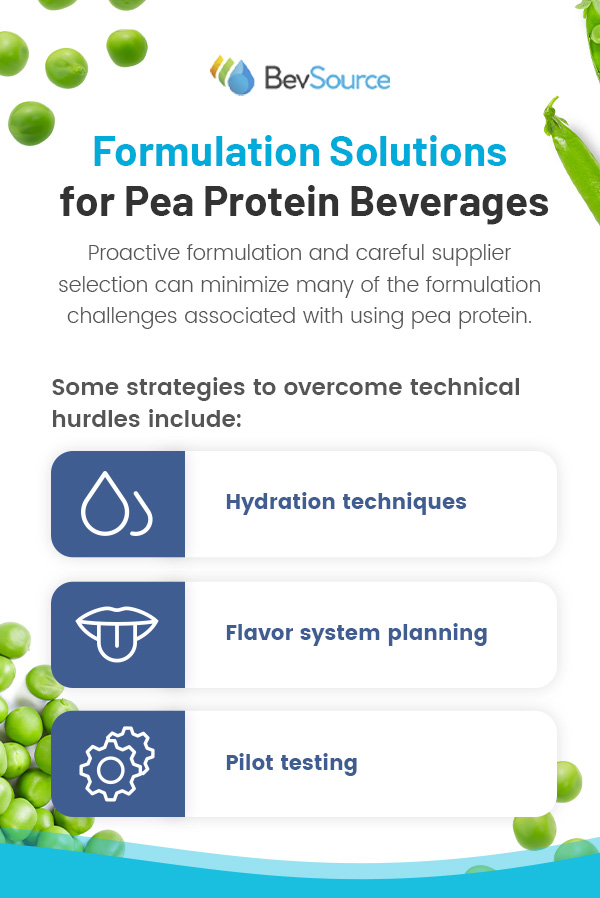 BevSource

Formulation Solutions for Pea Protein Beverages

Proactive formulation and careful supplier selection can minimize many of the formulation challenges associated with using pea protein.

Some strategies to overcome technical hurdles include:

Hydration techniques

Flavor system planning

Pilot testing